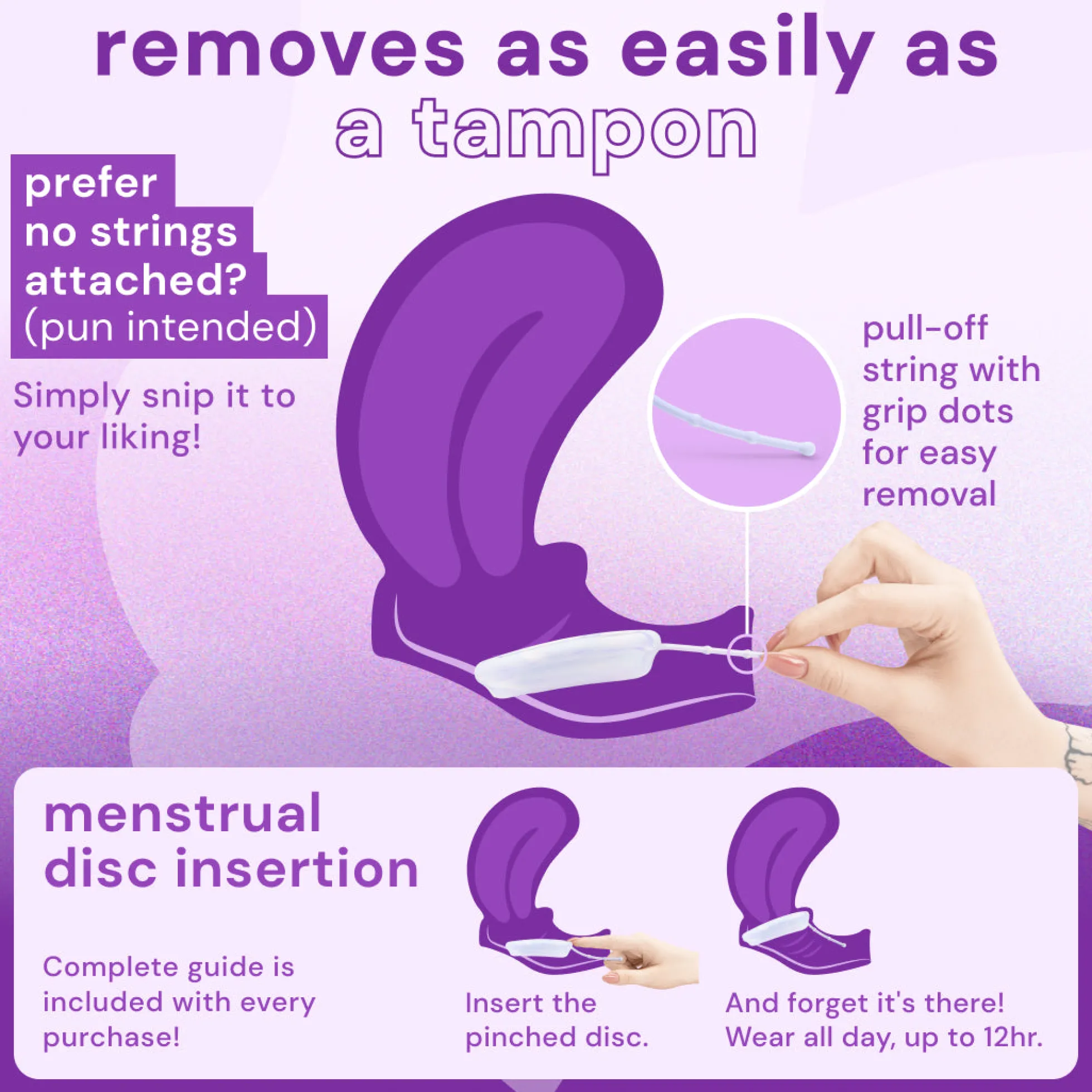 removes as easily as a tampon

prefer no strings attached? (pun intended)

Simply snip it to your liking!

pull-off string with grip dots for easy removal

menstrual disc insertion

Complete guide is included with every purchase!

Insert the pinched disc.

And forget it's there! Wear all day, up to 12hr.